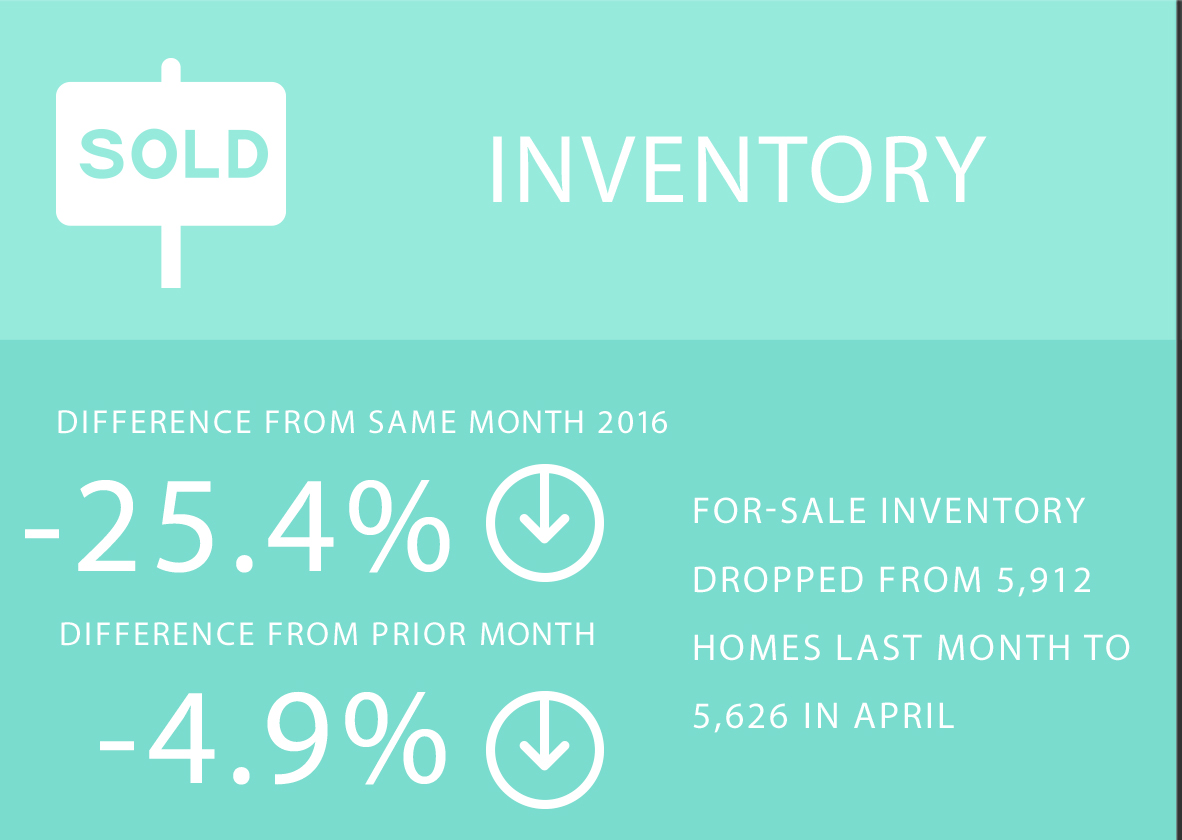 SOLD

INVENTORY

DIFFERENCE FROM SAME MONTH 2016

-25.4%

DIFFERENCE FROM PRIOR MONTH

-4.9%

FOR-SALE INVENTORY DROPPED FROM 5,912 HOMES LAST MONTH TO 5,626 IN APRIL